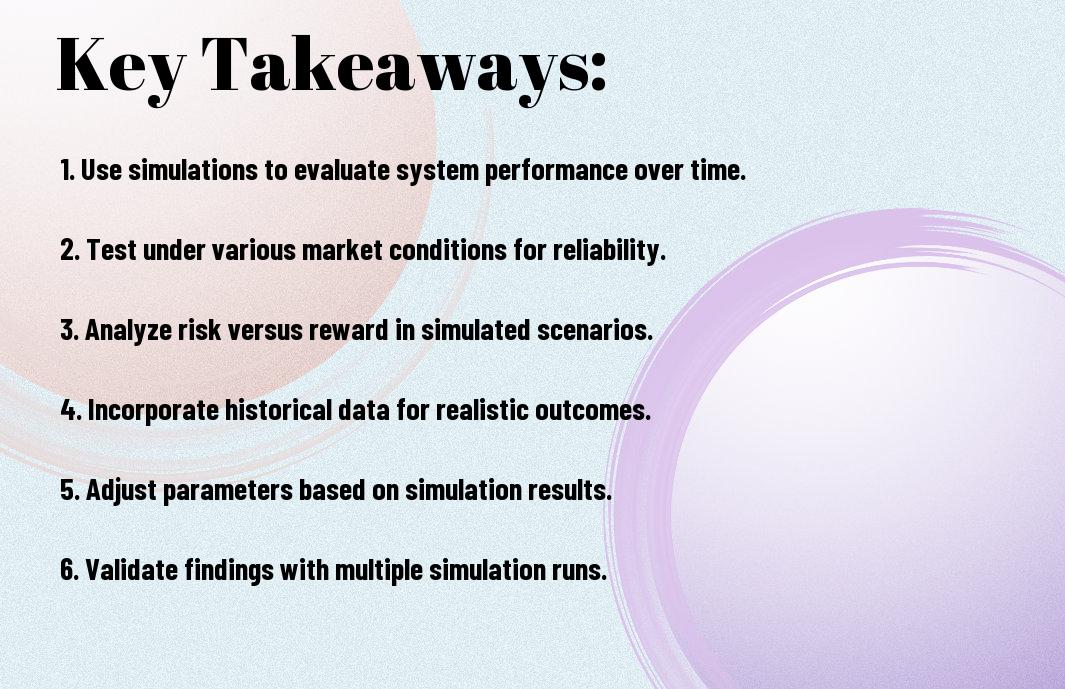 Key Takeaways:

1. Use simulations to evaluate system performance over time.

2. Test under various market conditions for reliability.

3. Analyze risk versus reward in simulated scenarios.

4. Incorporate historical data for realistic outcomes.

5. Adjust parameters based on simulation results.

6. Validate findings with multiple simulation runs.